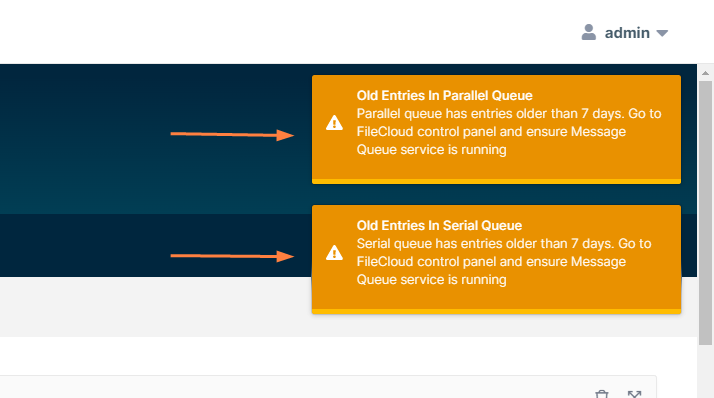 admin

Old Entries In Parallel Queue
Parallel queue has entries older than 7 days. Go to FileCloud control panel and ensure Message Queue service is running

Old Entries In Serial Queue
Serial queue has entries older than 7 days. Go to FileCloud control panel and ensure Message Queue service is running